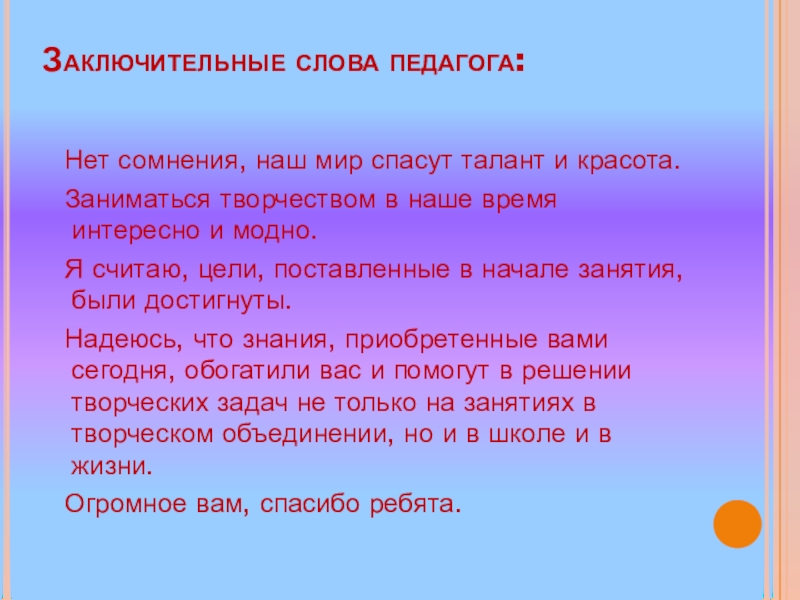 Заключительные слова педагога:

Нет сомнения, наш мир спасут талант и красота.

Заниматься творчеством в наше время интересно и модно.

Я считаю, цели, поставленные в начале занятия, были достигнуты.

Надеюсь, что знания, приобретенные вами сегодня, обогатили вас и помогут в решении творческих задач не только на занятиях в творческом объединении, но и в школе и в жизни.

Огромное вам, спасибо ребята.